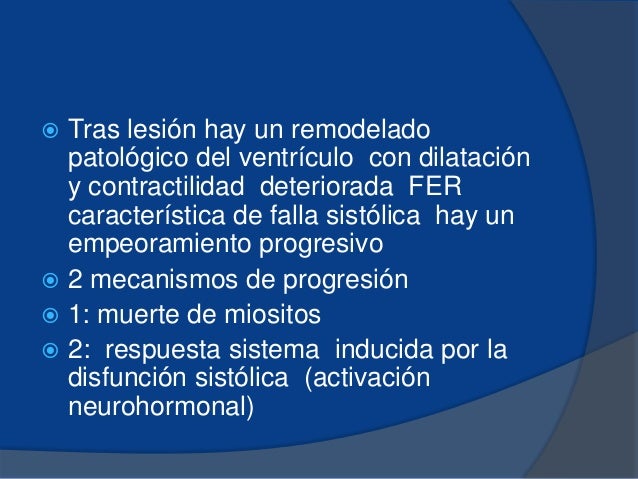 Tras lesión hay un remodelado patológico del ventrículo con dilatación y contractilidad deteriorada FER característica de falla sistólica hay un empeoramiento progresivo

2 mecanismos de progresión

1: muerte de miositos

2: respuesta sistema inducida por la disfunción sistólica (activación neurohormonal)